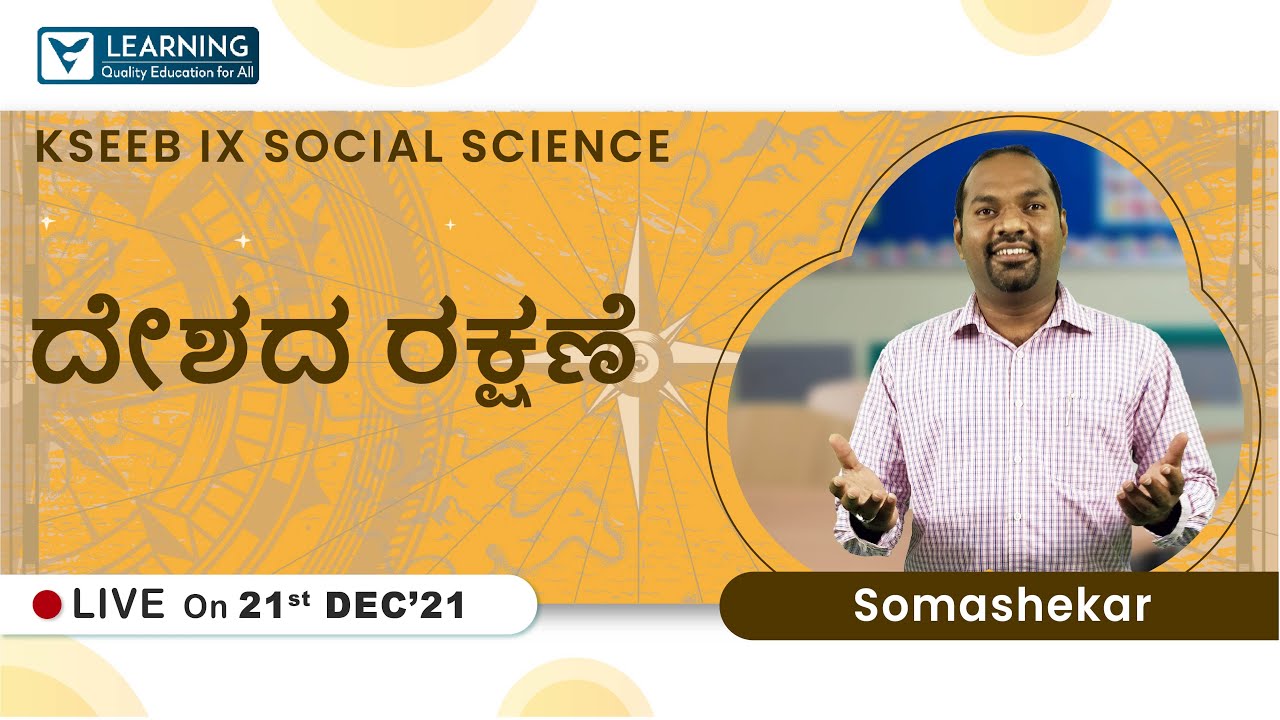 LEARNING
Quality Education for All

KSEEB IX SOCIAL SCIENCE

ದೇಶದ ರಕ್ಷಣೆ

LIVE On 21st DEC'21

Somashekar